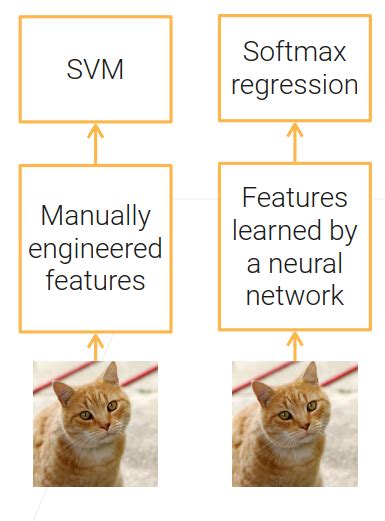 SVM

Manually engineered features

Softmax regression

Features learned by a neural network